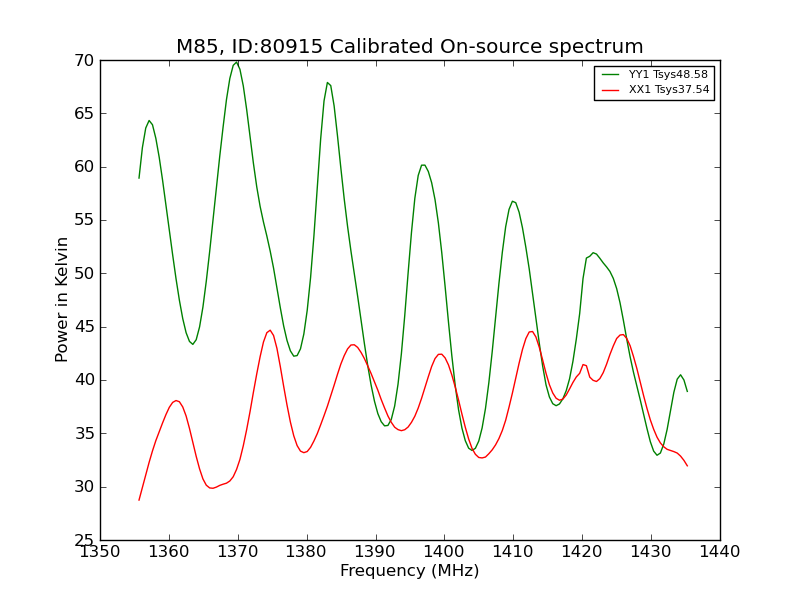 M85, ID:80915 Calibrated On-source spectrum

YY1 Tsys48.58
XX1 Tsys37.54

Power in Kelvin

70
65
60
55
50
45
40
35
30
25

1350 1360 1370 1380 1390 1400 1410 1420 1430 1440

Frequency (MHz)